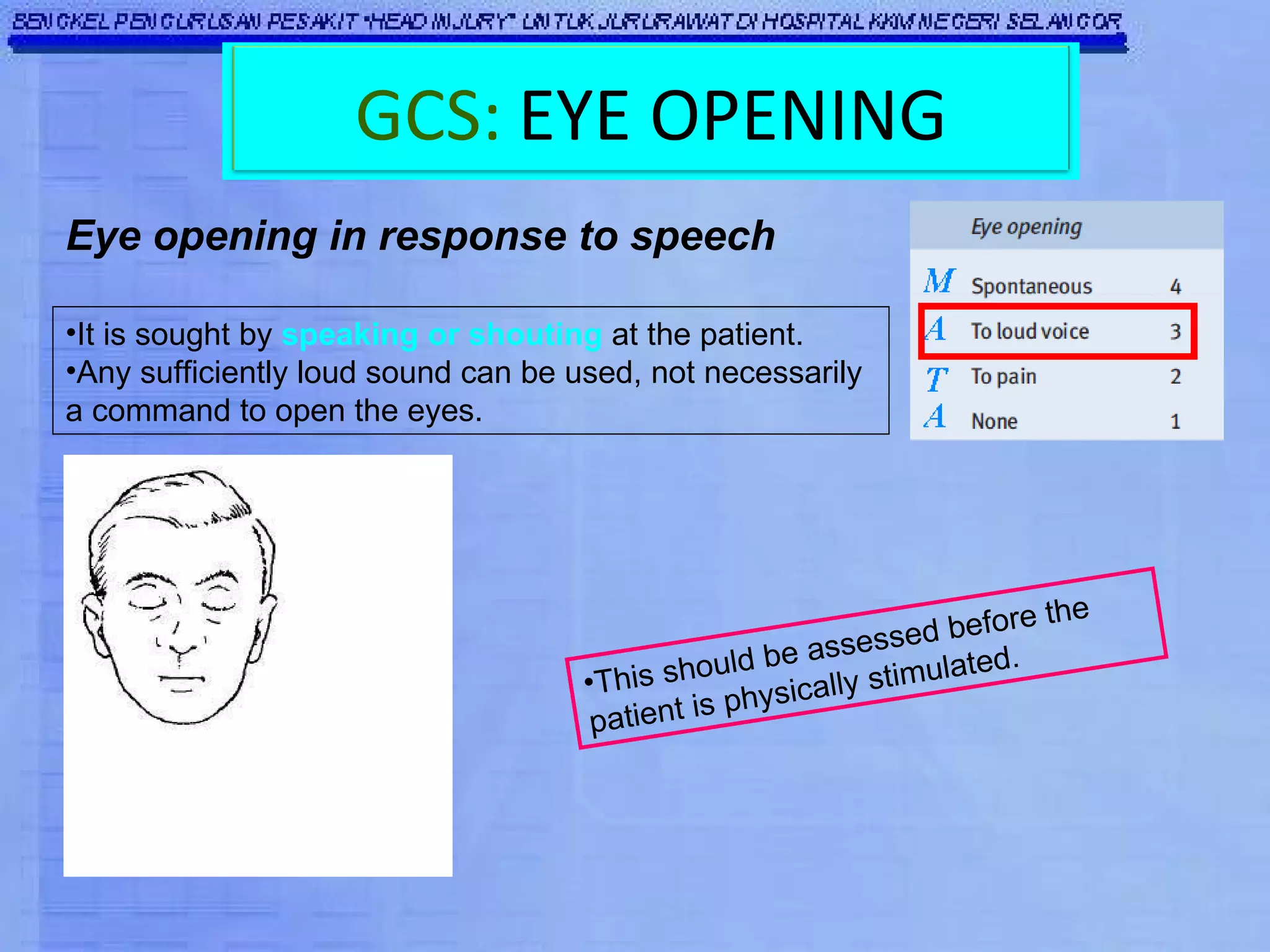 BENGKEL PENGURUSAN PESAKIT "HEAD INJURY" UNTUK JURURAWAT DI HOSPITAL KKM NEGERI SELANGOR

GCS: EYE OPENING

Eye opening in response to speech

•It is sought by speaking or shouting at the patient.
•Any sufficiently loud sound can be used, not necessarily a command to open the eyes.

| | Eye opening | |
|---|---|---|
| M | Spontaneous | 4 |
| A | To loud voice | 3 |
| T | To pain | 2 |
| A | None | 1 |

•This should be assessed before the patient is physically stimulated.